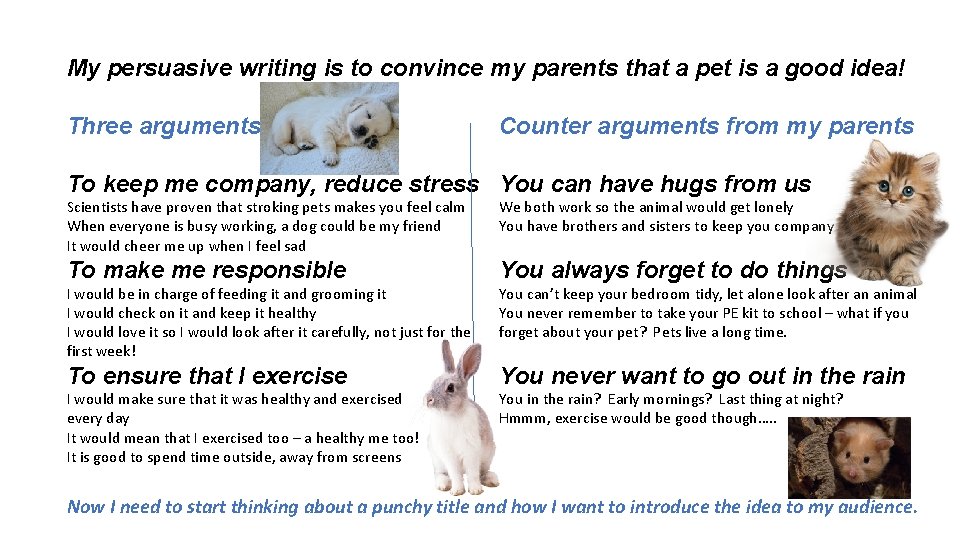 My persuasive writing is to convince my parents that a pet is a good idea!

Three arguments

To keep me company, reduce stress

Scientists have proven that stroking pets makes you feel calm
When everyone is busy working, a dog could be my friend
It would cheer me up when I feel sad

To make me responsible

I would be in charge of feeding it and grooming it
I would check on it and keep it healthy
I would love it so I would look after it carefully, not just for the first week!

To ensure that I exercise

I would make sure that it was healthy and exercised every day
It would mean that I exercised too – a healthy me too!
It is good to spend time outside, away from screens

Counter arguments from my parents

You can have hugs from us

We both work so the animal would get lonely
You have brothers and sisters to keep you company

You always forget to do things

You can't keep your bedroom tidy, let alone look after an animal
You never remember to take your PE kit to school – what if you forget about your pet? Pets live a long time.

You never want to go out in the rain

You in the rain? Early mornings? Last thing at night?
Hmmm, exercise would be good though…..

Now I need to start thinking about a punchy title and how I want to introduce the idea to my audience.